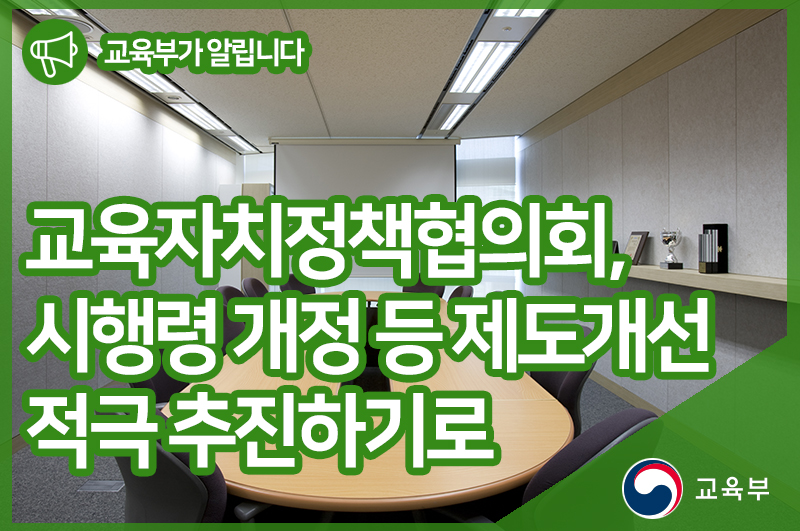 교육부가 알립니다

교육자치정책협의회, 시행령 개정 등 제도개선 적극 추진하기로

교육부